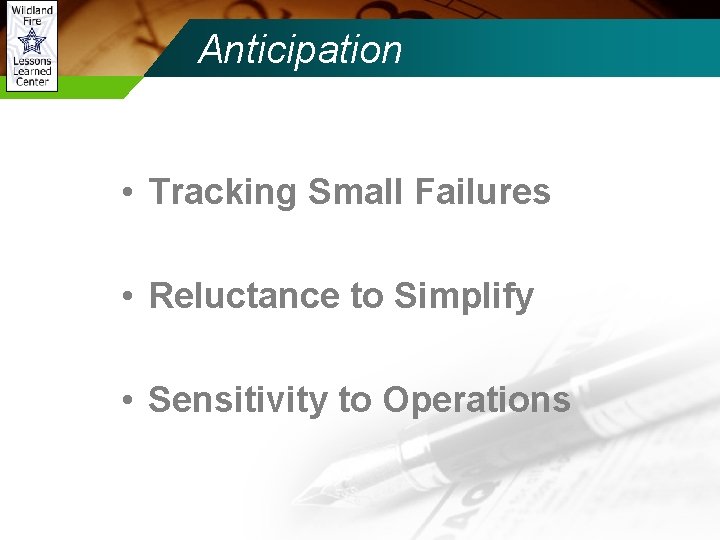 Wildland Fire Lessons Learned Center

Anticipation

• Tracking Small Failures

• Reluctance to Simplify

• Sensitivity to Operations